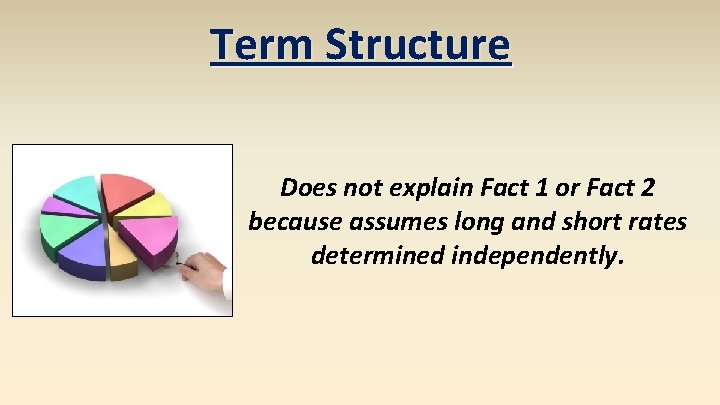 Term Structure

Does not explain Fact 1 or Fact 2 because assumes long and short rates determined independently.